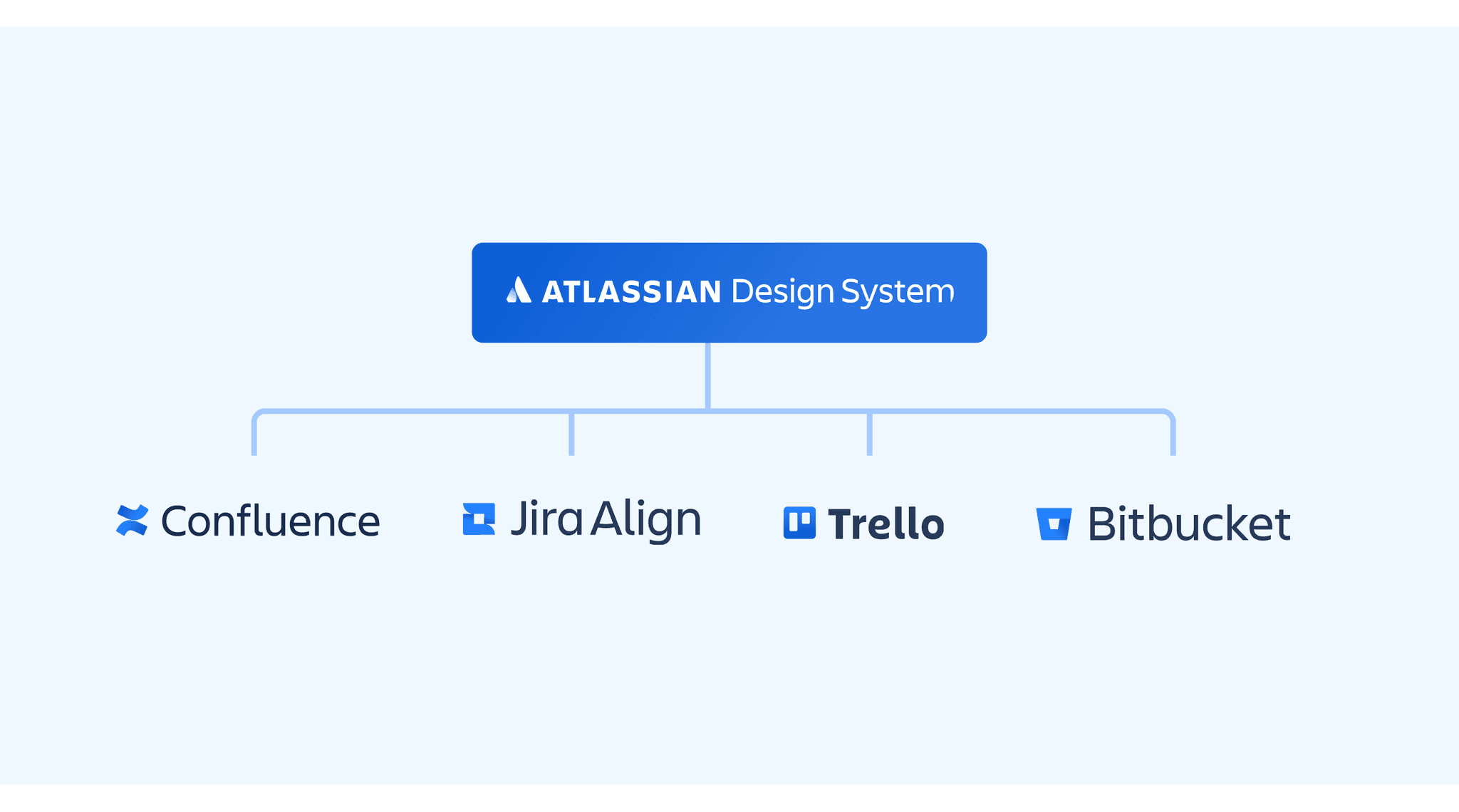 ATLASSIAN Design System

Confluence

Jira Align

Trello

Bitbucket